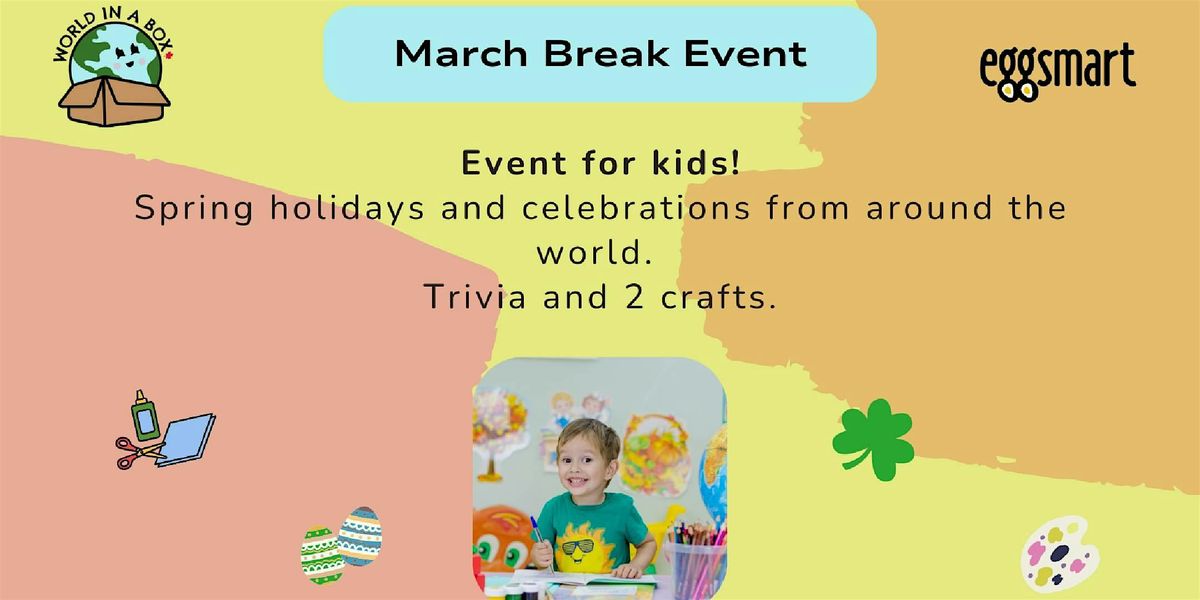 WORLD IN A BOX

March Break Event

eggsmart

Event for kids!
Spring holidays and celebrations from around the world.
Trivia and 2 crafts.